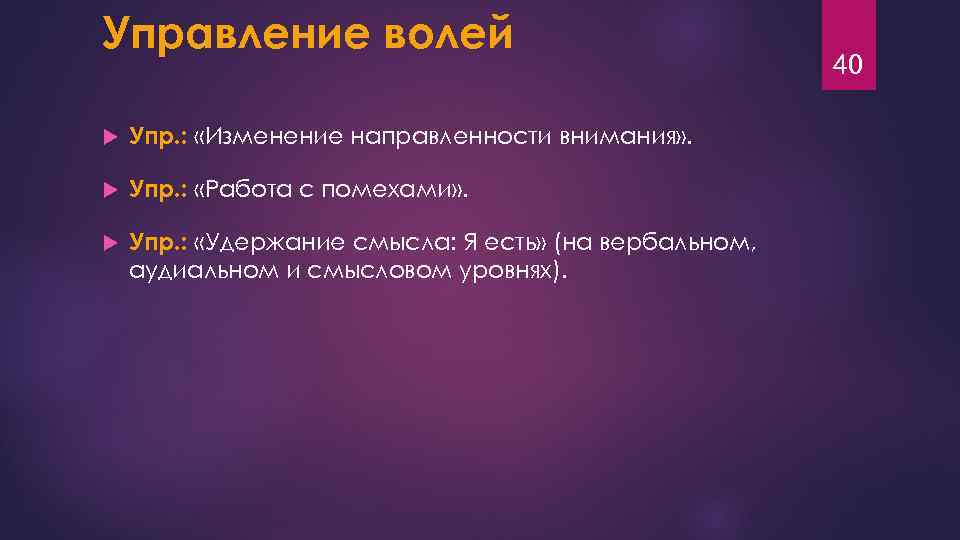 Управление волей

40

Упр.: «Изменение направленности внимания».

Упр.: «Работа с помехами».

Упр.: «Удержание смысла: Я есть» (на вербальном, аудиальном и смысловом уровнях).